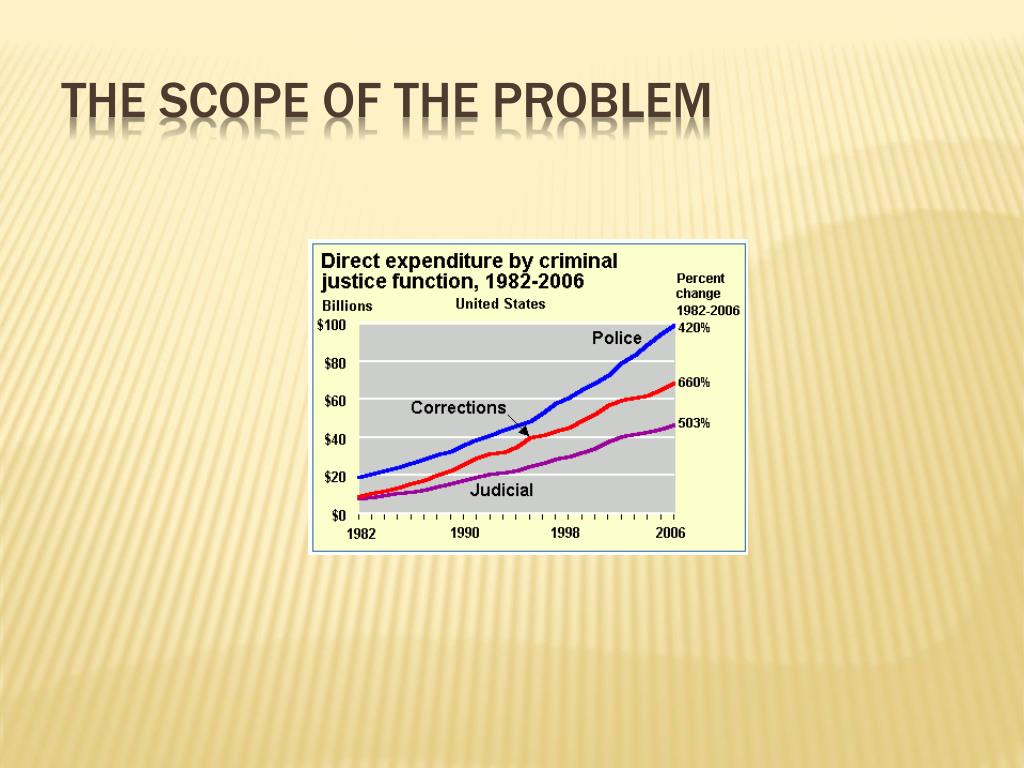 THE SCOPE OF THE PROBLEM

Direct expenditure by criminal justice function, 1982-2006

Billions

United States

Percent change 1982-2006

$100
$80
$60
$40
$20
$0

Police
Corrections
Judicial

420%
660%
503%

1982
1990
1998
2006